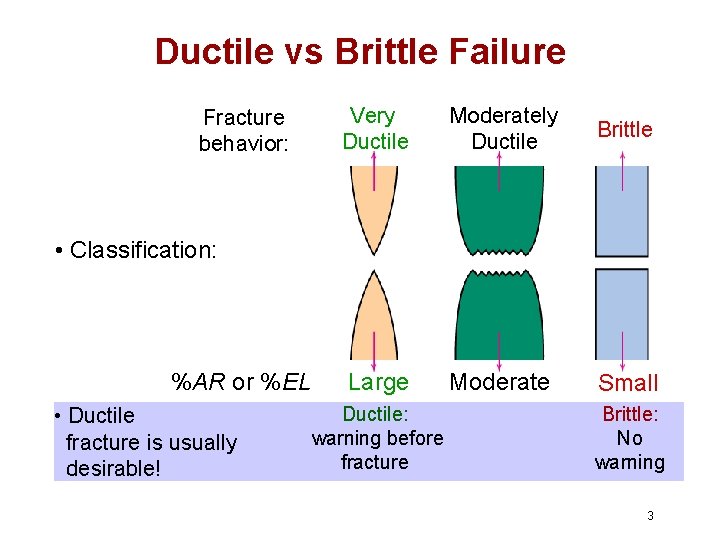 Ductile vs Brittle Failure

Fracture behavior:

Very Ductile

Moderately Ductile

Brittle

• Classification:

%AR or %EL

Large

Moderate

Small

• Ductile fracture is usually desirable!

Ductile: warning before fracture

Brittle: No warning

3